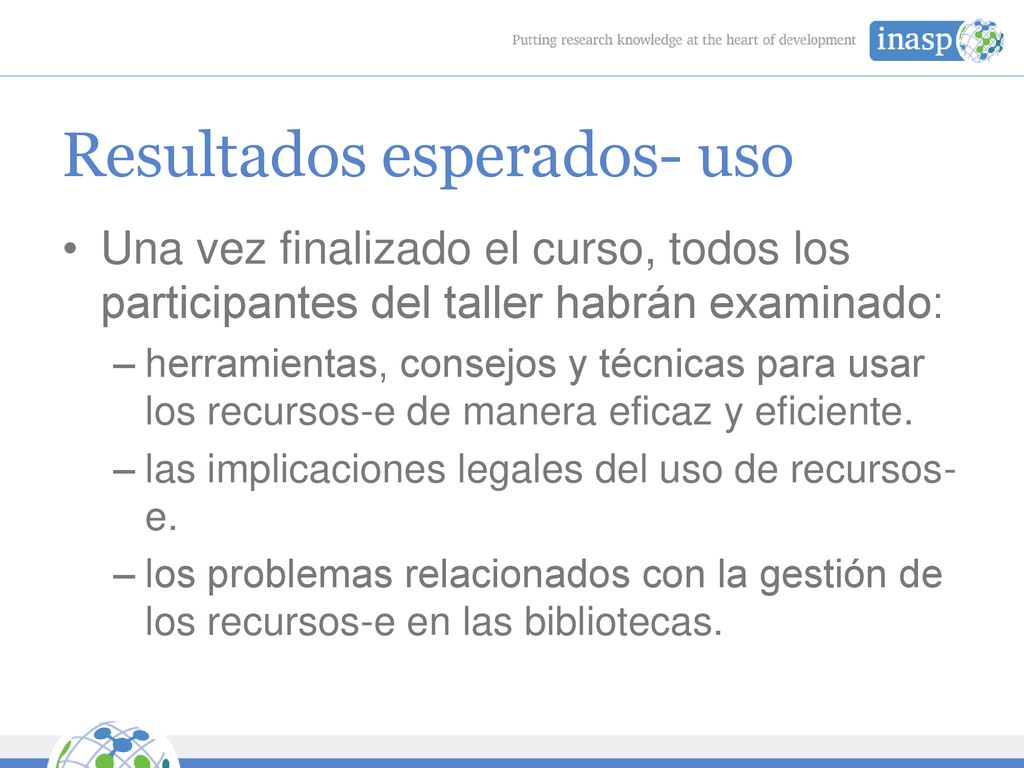 Putting research knowledge at the heart of development

inasp

Resultados esperados- uso

• Una vez finalizado el curso, todos los participantes del taller habrán examinado:

– herramientas, consejos y técnicas para usar los recursos-e de manera eficaz y eficiente.

– las implicaciones legales del uso de recursos-e.

– los problemas relacionados con la gestión de los recursos-e en las bibliotecas.